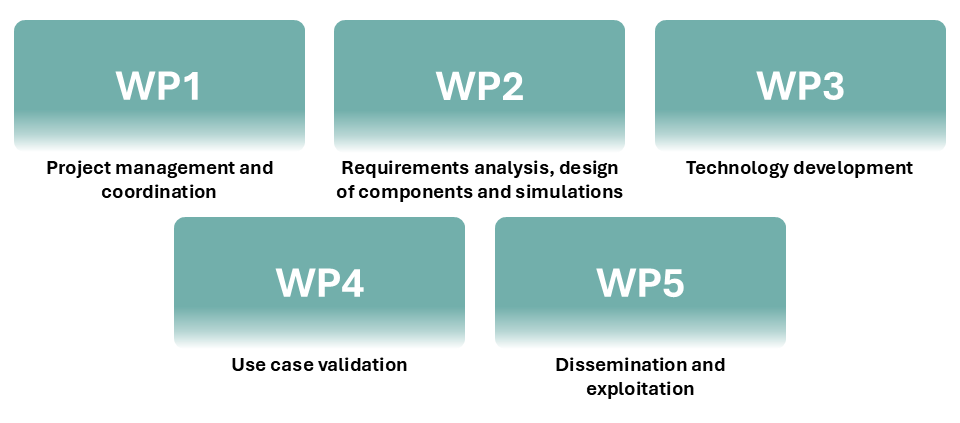 WP1

Project management and coordination

WP2

Requirements analysis, design of components and simulations

WP3

Technology development

WP4

Use case validation

WP5

Dissemination and exploitation